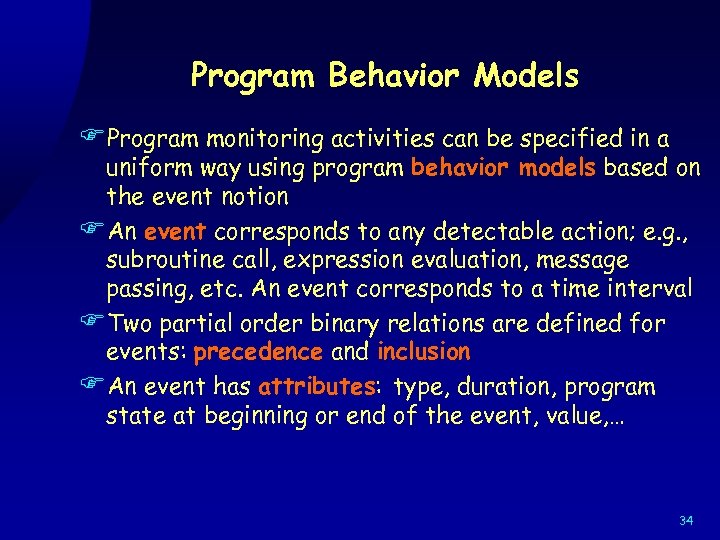 Program Behavior Models

Program monitoring activities can be specified in a uniform way using program behavior models based on the event notion

An event corresponds to any detectable action; e.g., subroutine call, expression evaluation, message passing, etc. An event corresponds to a time interval

Two partial order binary relations are defined for events: precedence and inclusion

An event has attributes: type, duration, program state at beginning or end of the event, value,…

34